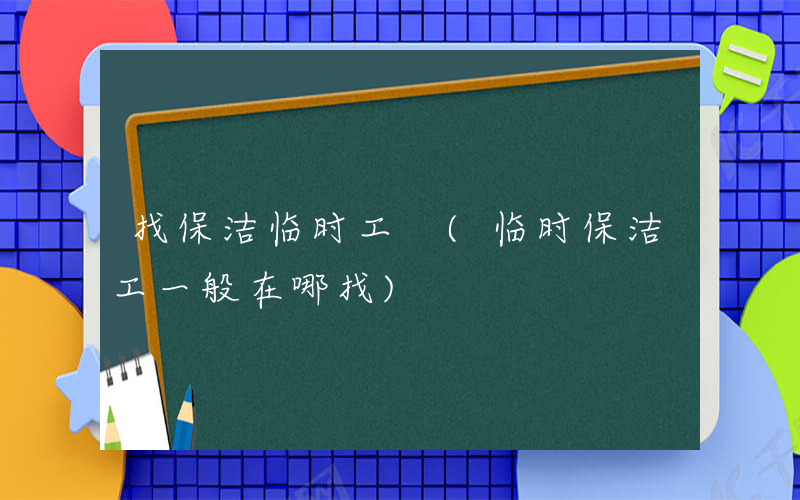 找保洁临时工 （临时保洁工一般在哪找）